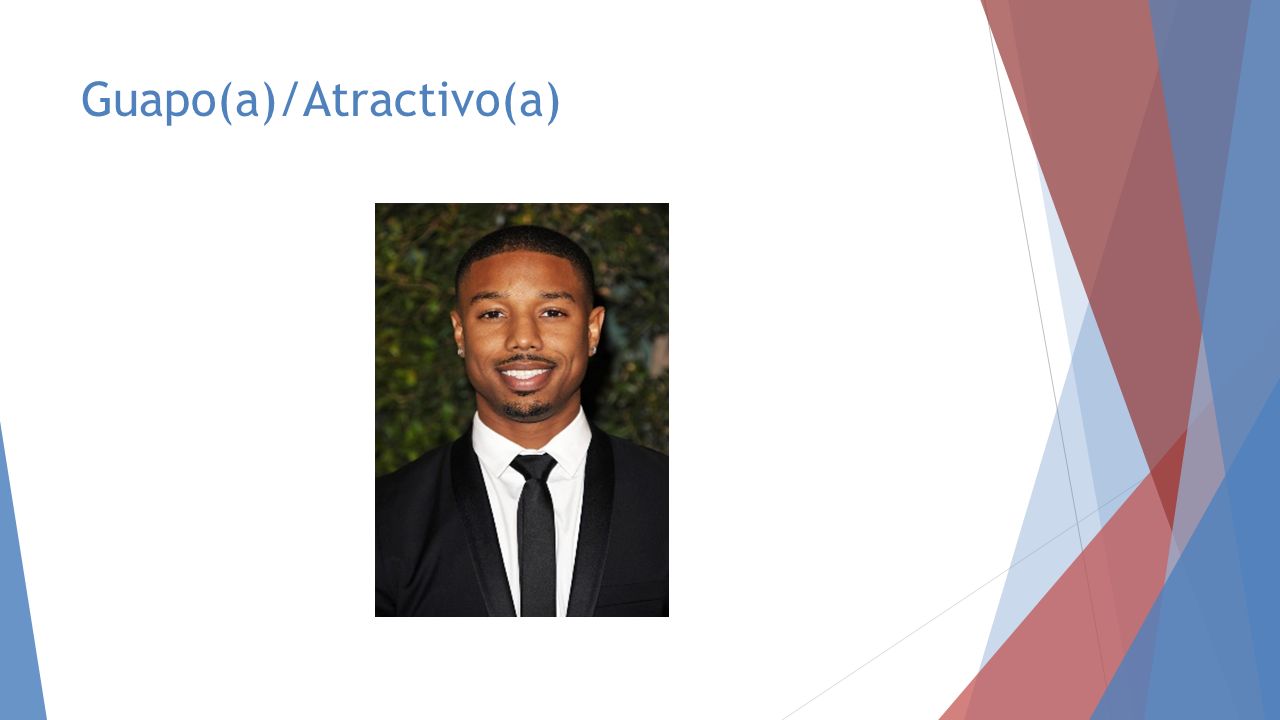 Guapo(a)/Atractivo(a)